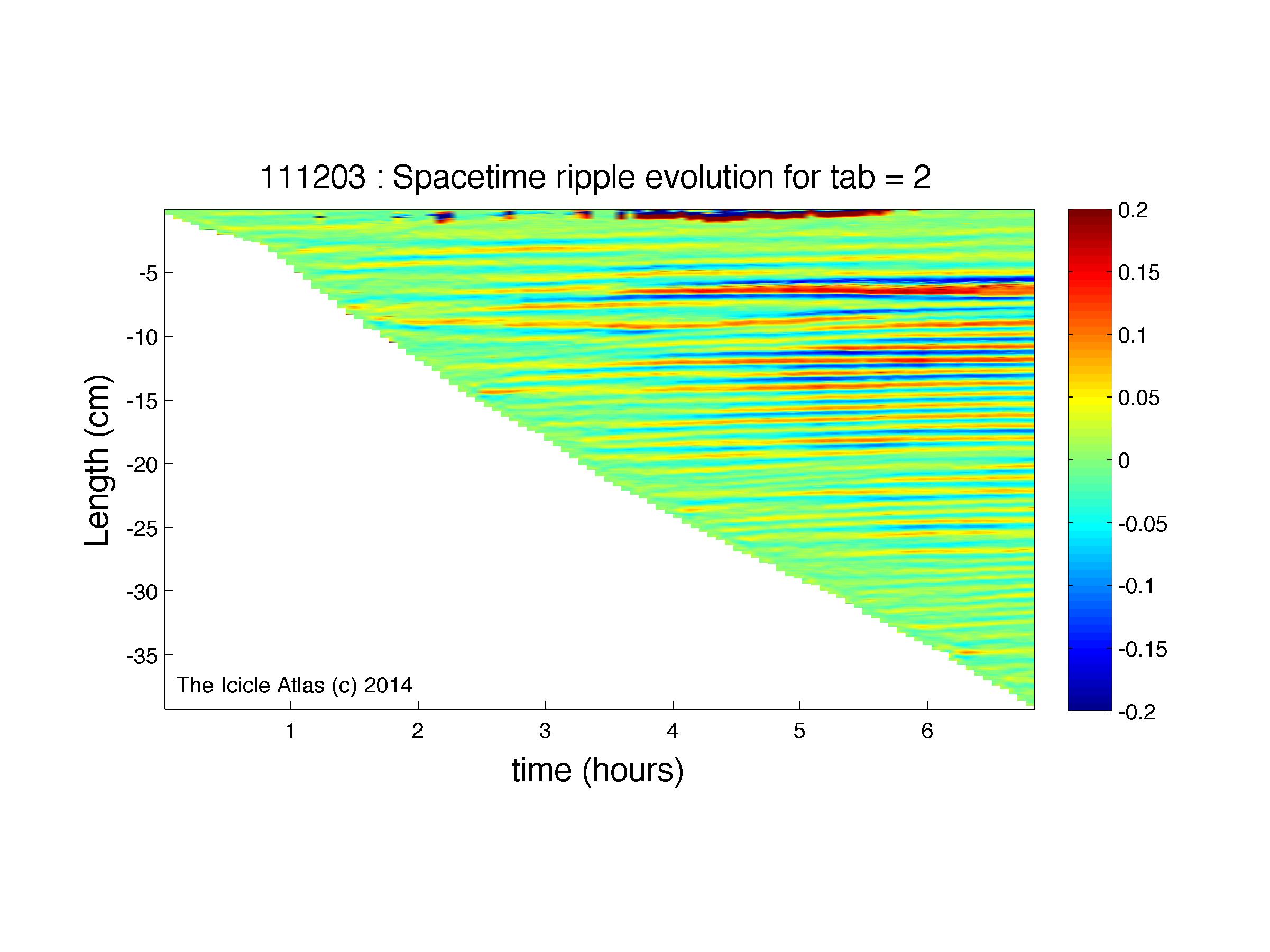 111203 : Spacetime ripple evolution for tab = 2

Length (cm)

-5
-10
-15
-20
-25
-30
-35

The Icicle Atlas (c) 2014

1
2
3
4
5
6

time (hours)

0.2
0.15
0.1
0.05
0
-0.05
-0.1
-0.15
-0.2